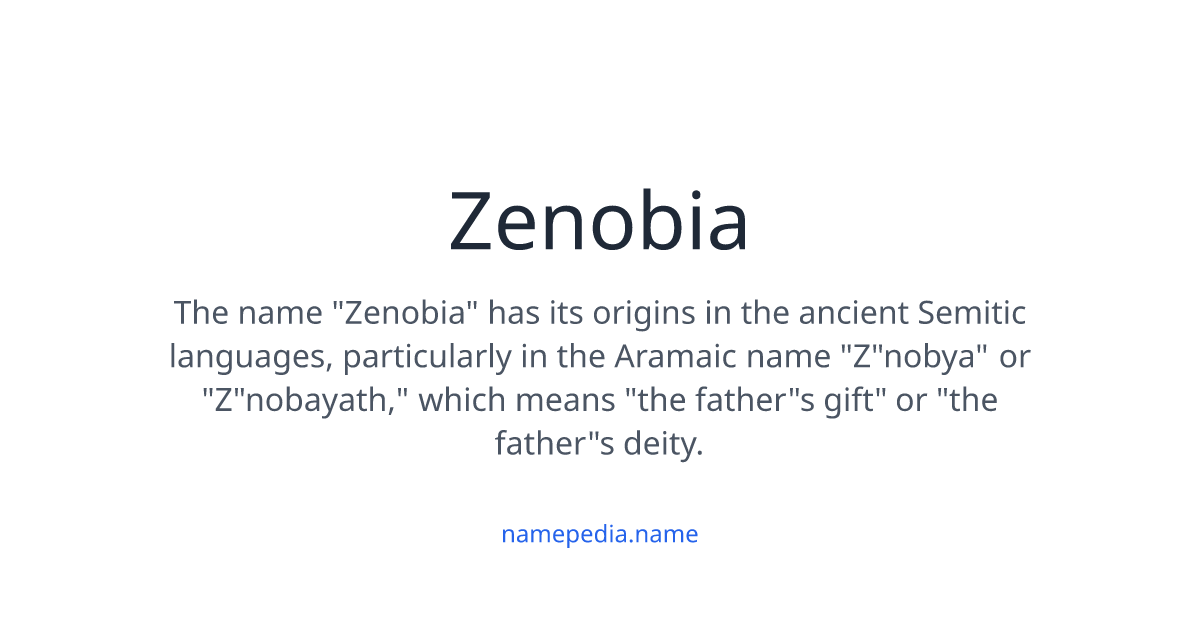 Zenobia

The name "Zenobia" has its origins in the ancient Semitic languages, particularly in the Aramaic name "Z"nobya" or "Z"nobayath," which means "the father"s gift" or "the father"s deity.

namepedia.name